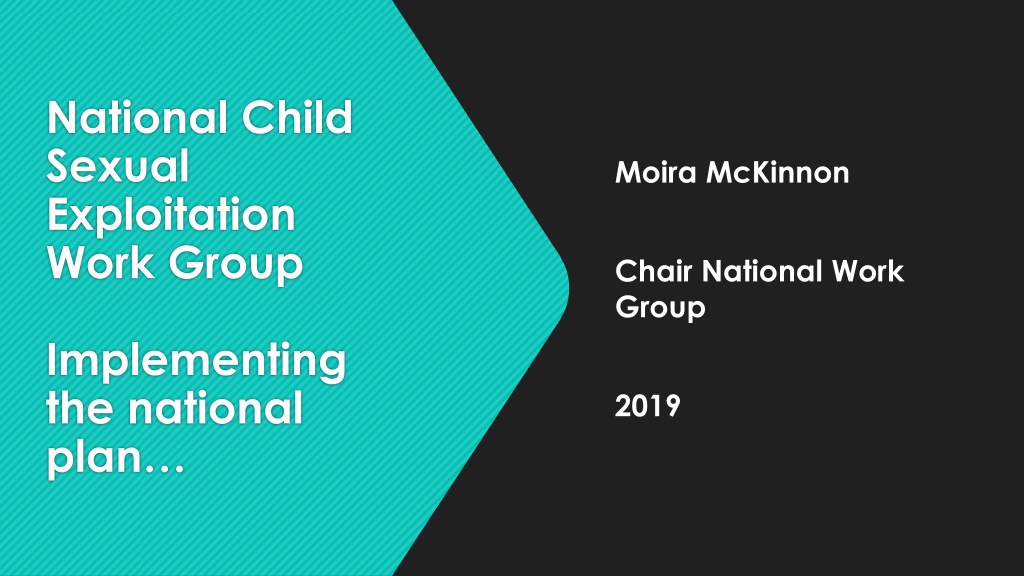 National Child Sexual Exploitation Work Group

Implementing the national plan…

Moira McKinnon

Chair National Work Group

2019